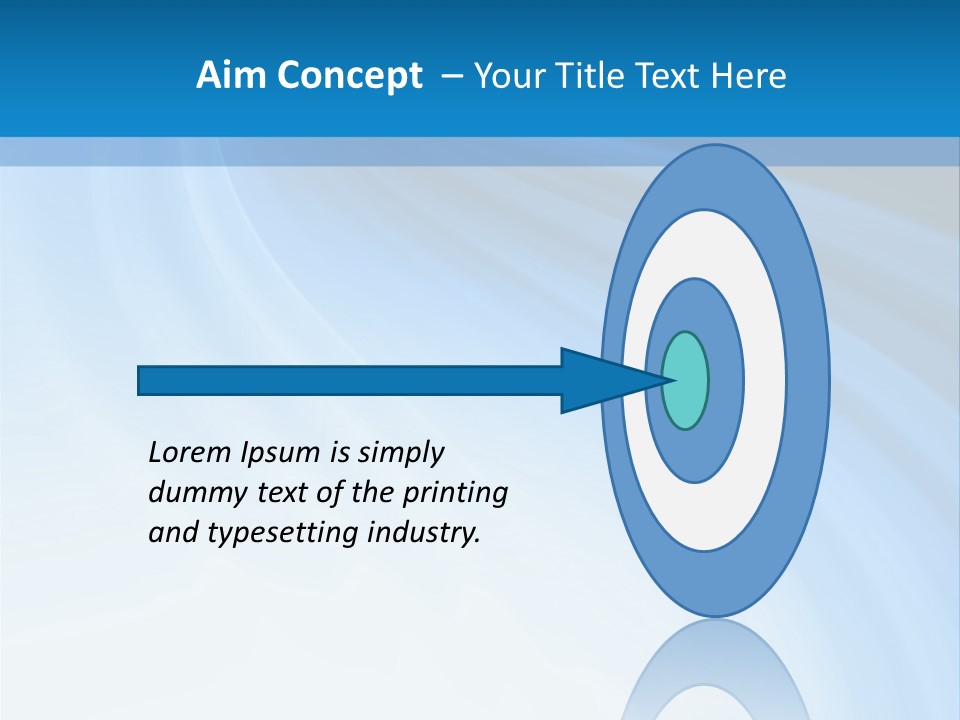 Aim Concept – Your Title Text Here

Lorem Ipsum is simply dummy text of the printing and typesetting industry.